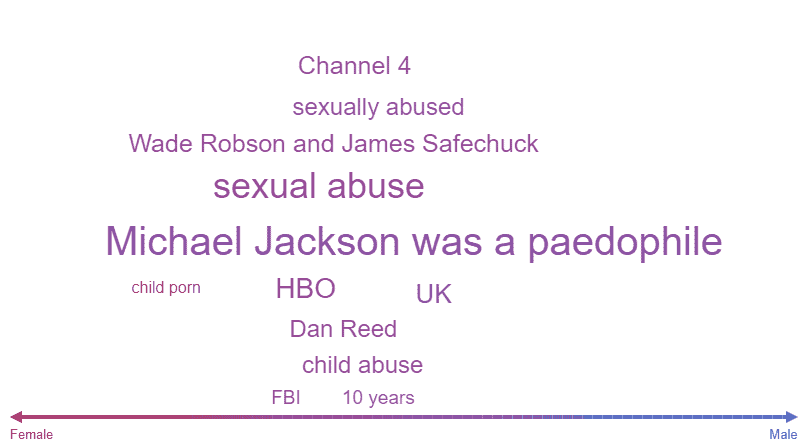 Channel 4

sexually abused

Wade Robson and James Safechuck

sexual abuse

Michael Jackson was a paedophile

child porn HBO UK

Dan Reed

child abuse

FBI 10 years

Female Male